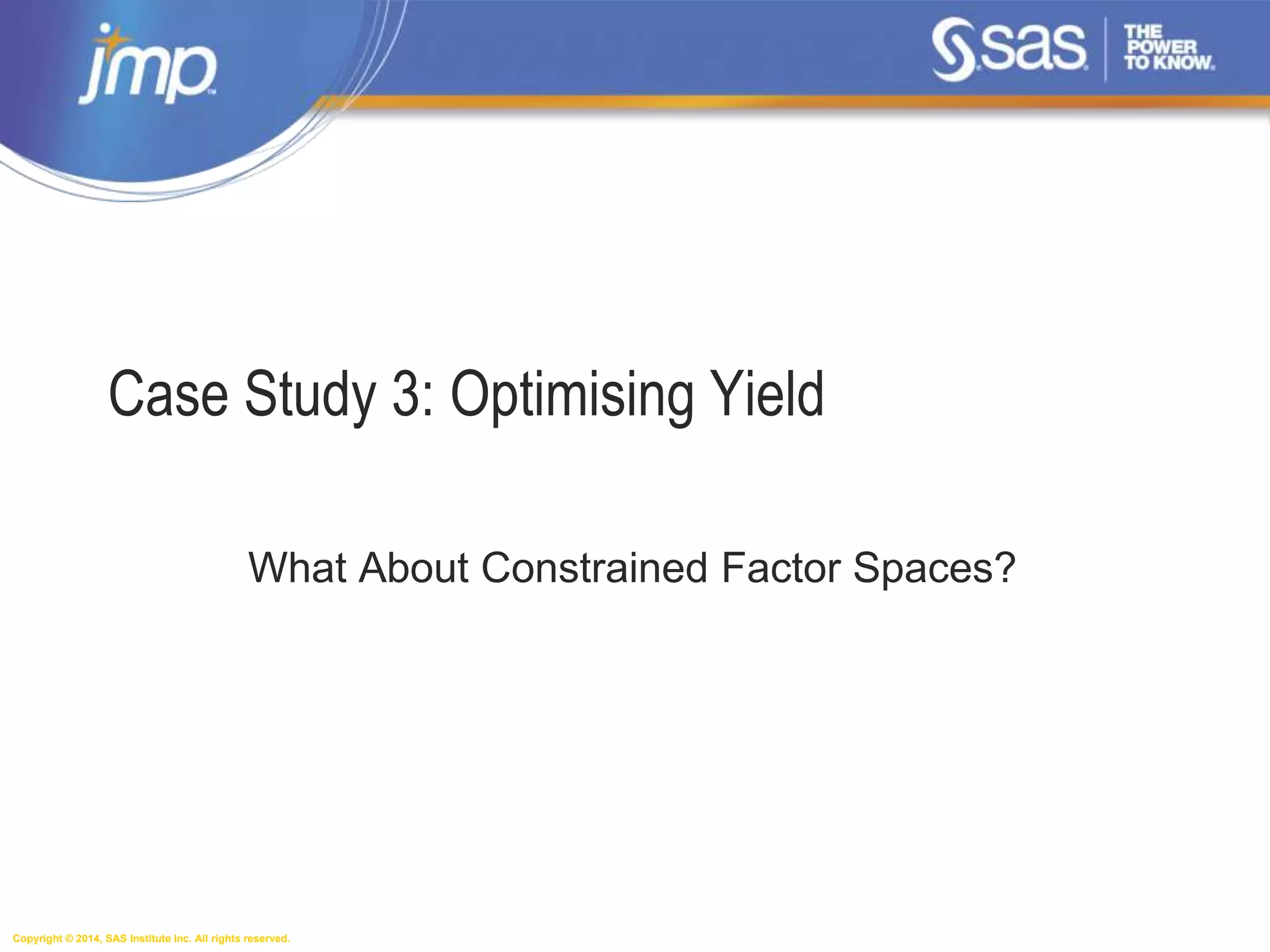 jmp

sas THE POWER TO KNOW.

Case Study 3: Optimising Yield

What About Constrained Factor Spaces?

Copyright © 2014, SAS Institute Inc. All rights reserved.